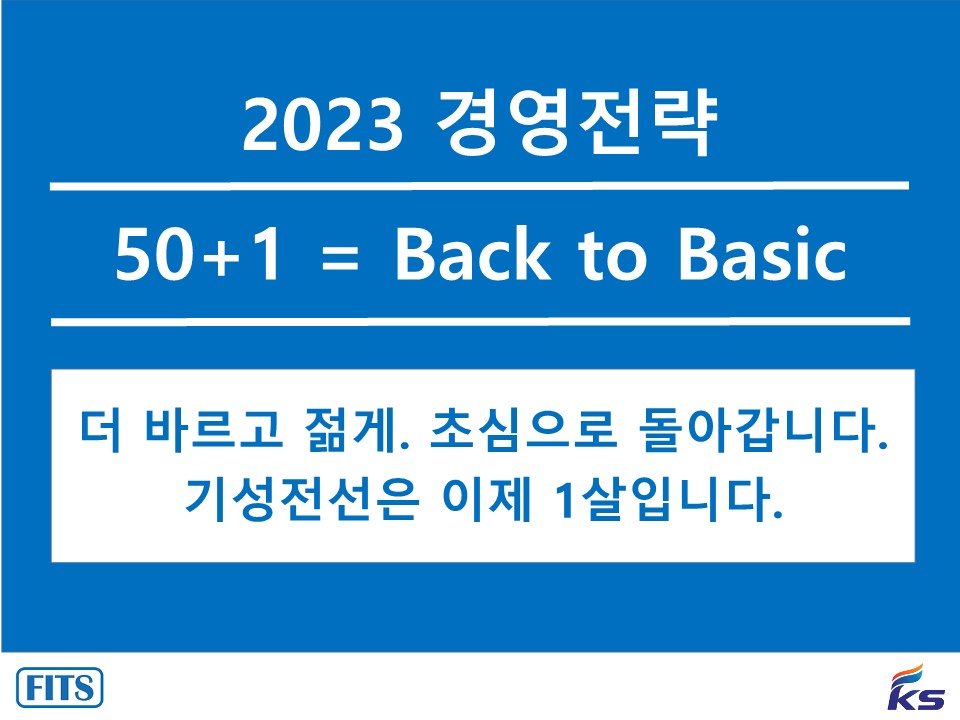 2023 경영전략

50+1 = Back to Basic

더 바르고 젊게. 초심으로 돌아갑니다.
기성전선은 이제 1살입니다.

FITS

KS